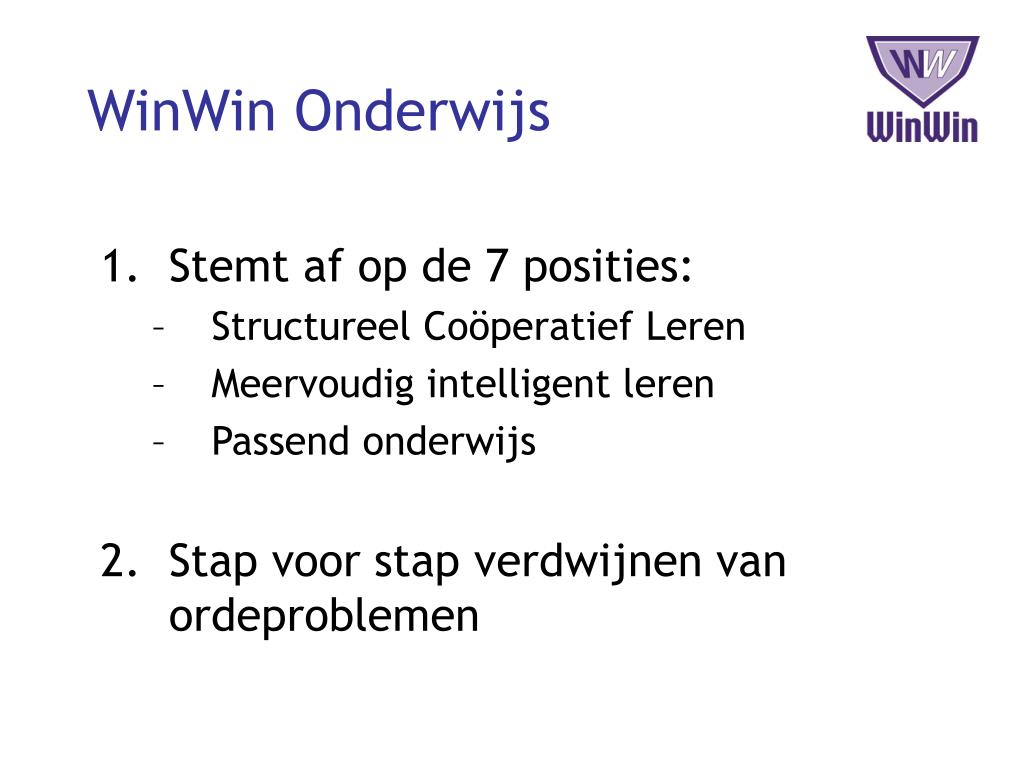 WinWin Onderwijs

WW
WinWin

1. Stemt af op de 7 posities:
– Structureel Coöperatief Leren
– Meervoudig intelligent leren
– Passend onderwijs

2. Stap voor stap verdwijnen van ordeproblemen